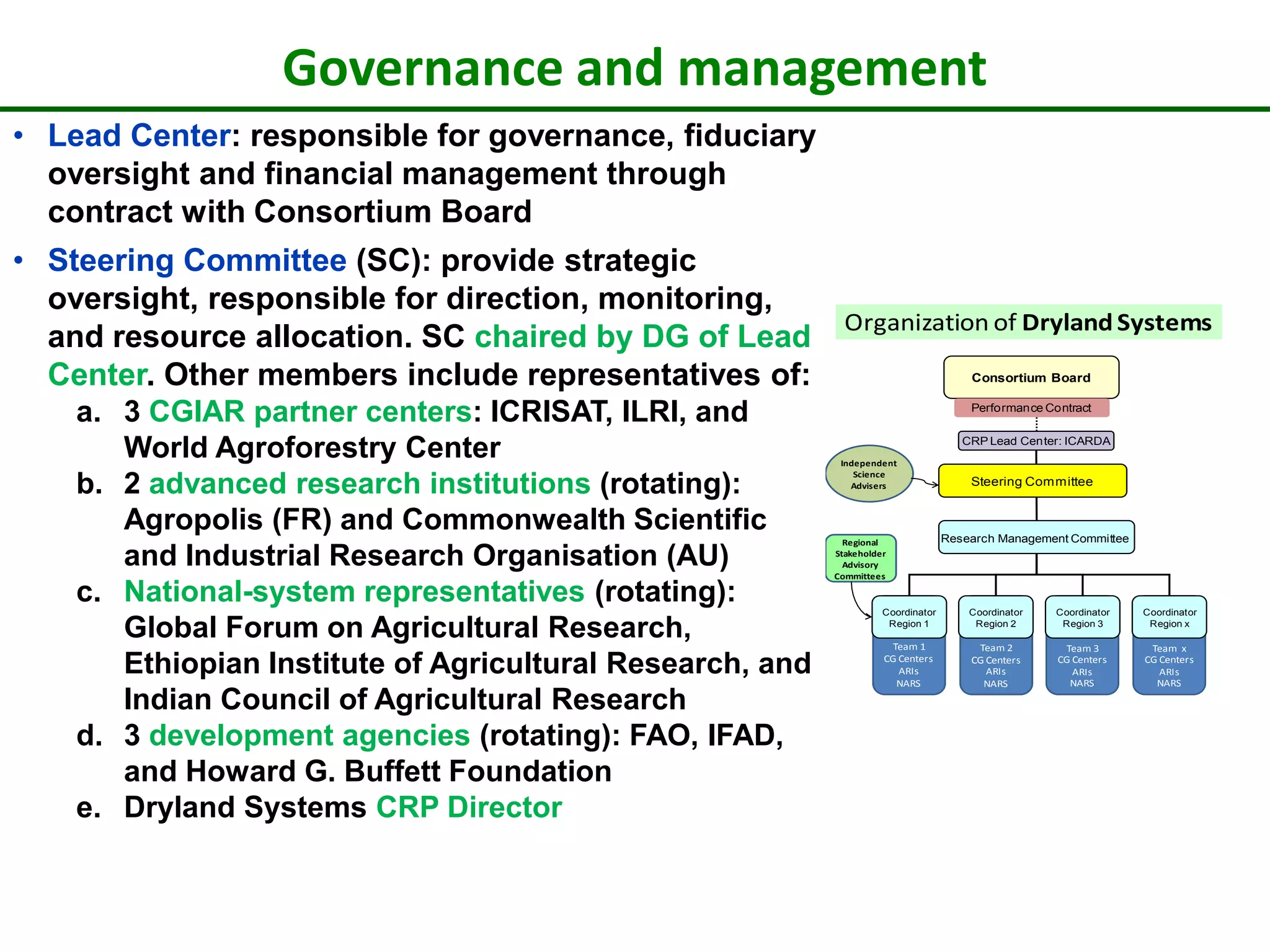 Governance and management

• Lead Center: responsible for governance, fiduciary oversight and financial management through contract with Consortium Board

• Steering Committee (SC): provide strategic oversight, responsible for direction, monitoring, and resource allocation. SC chaired by DG of Lead Center. Other members include representatives of:
a. 3 CGIAR partner centers: ICRISAT, ILRI, and World Agroforestry Center
b. 2 advanced research institutions (rotating): Agropolis (FR) and Commonwealth Scientific and Industrial Research Organisation (AU)
c. National-system representatives (rotating): Global Forum on Agricultural Research, Ethiopian Institute of Agricultural Research, and Indian Council of Agricultural Research
d. 3 development agencies (rotating): FAO, IFAD, and Howard G. Buffett Foundation
e. Dryland Systems CRP Director

Organization of Dryland Systems

Consortium Board
Performance Contract
CRP Lead Center: ICARDA
Independent Science Advisers
Steering Committee
Research Management Committee
Regional Stakeholder Advisory Committees

Coordinator Region 1
Team 1 CG Centers ARIs NARS

Coordinator Region 2
Team 2 CG Centers ARIs NARS

Coordinator Region 3
Team 3 CG Centers ARIs NARS

Coordinator Region x
Team x CG Centers ARIs NARS